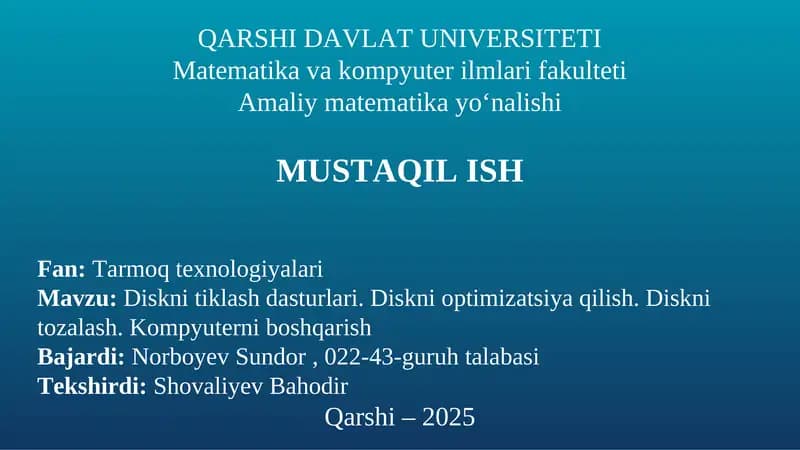 QARSHI DAVLAT UNIVERSITETI
Matematika va kompyuter ilmlari fakulteti
Amaliy matematika yo‘nalishi

MUSTAQIL ISH

Fan: Tarmoq texnologiyalari
Mavzu: Diskni tiklash dasturlari. Diskni optimizatsiya qilish. Diskni tozalash. Kompyuterni boshqarish
Bajardi: Norboyev Sundor , 022-43-guruh talabasi
Tekshirdi: Shovaliyev Bahodir

Qarshi – 2025